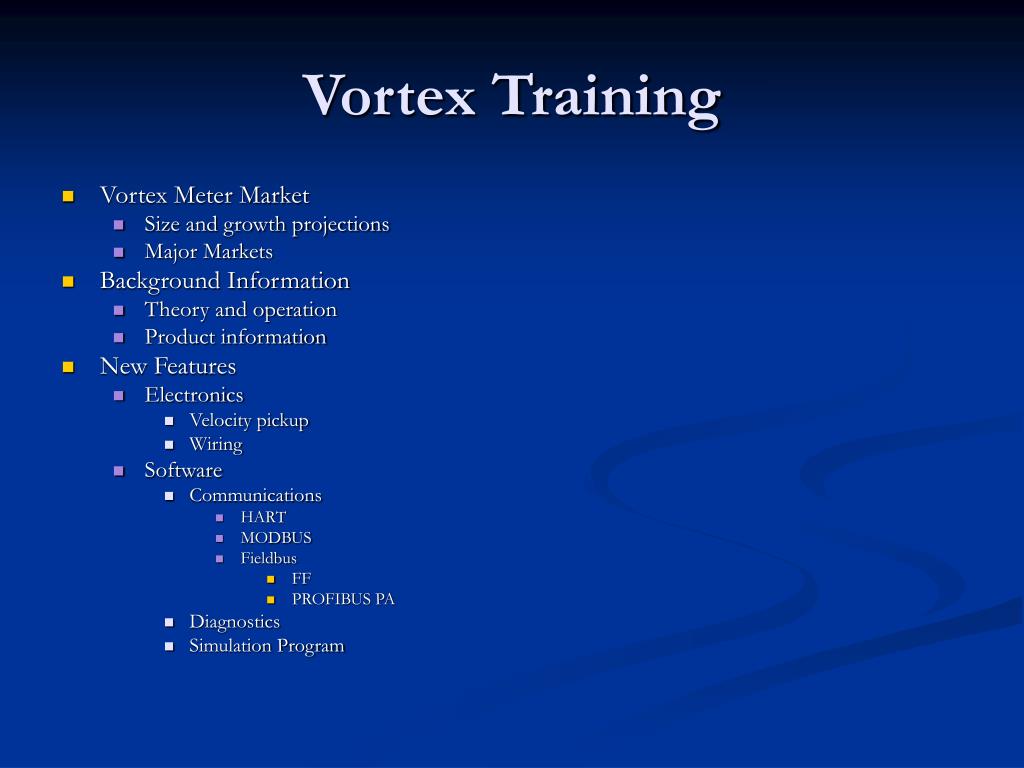 Vortex Training

- Vortex Meter Market
  - Size and growth projections
  - Major Markets
- Background Information
  - Theory and operation
  - Product information
- New Features
  - Electronics
    - Velocity pickup
    - Wiring
  - Software
    - Communications
      - HART
      - MODBUS
      - Fieldbus
        - FF
        - PROFIBUS PA
    - Diagnostics
    - Simulation Program